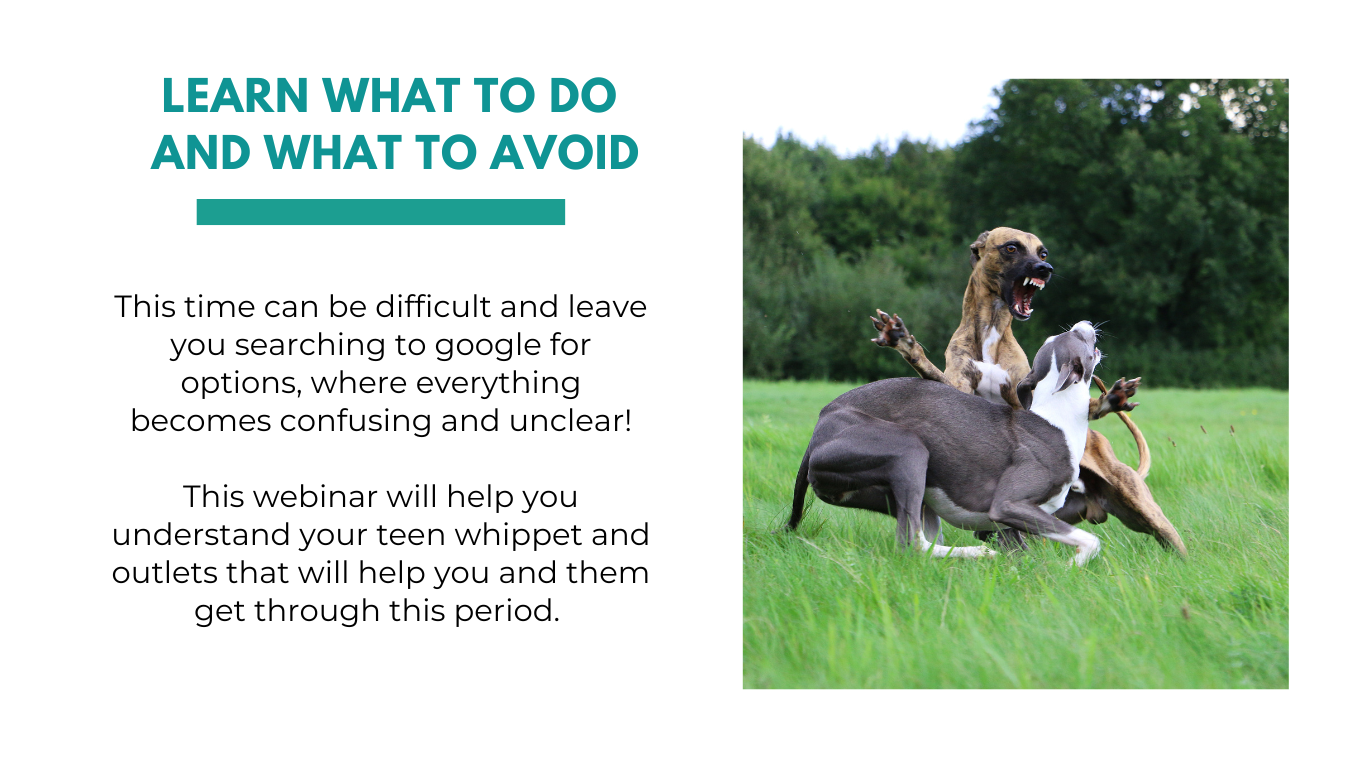 LEARN WHAT TO DO AND WHAT TO AVOID

This time can be difficult and leave you searching to google for options, where everything becomes confusing and unclear!

This webinar will help you understand your teen whippet and outlets that will help you and them get through this period.